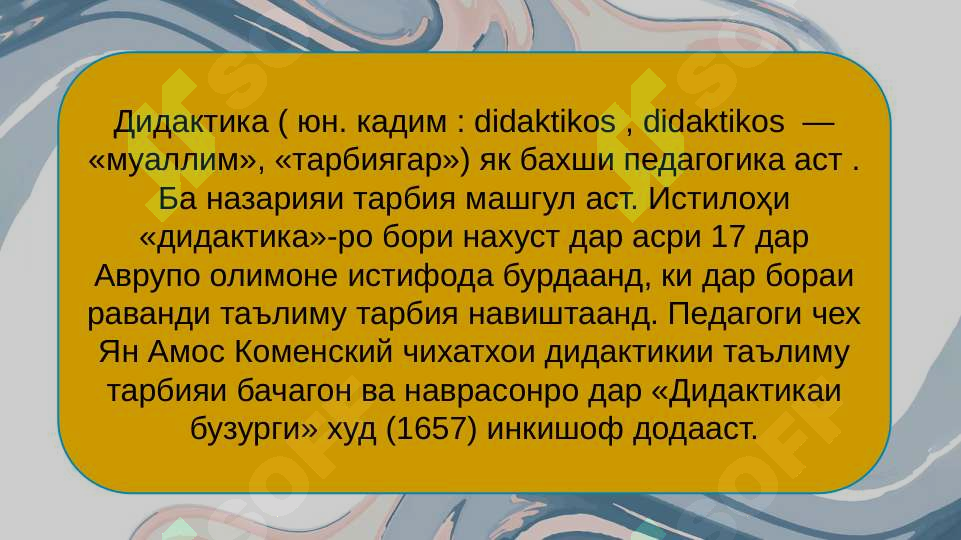 Дидактика ( юн. кадим : didaktikos , didaktikos — «муаллим», «тарбиягар») як бахши педагогика аст . Ба назарияи тарбия машгул аст. Истилоҳи «дидактика»-ро бори нахуст дар асри 17 дар Аврупо олимоне истифода бурдаанд, ки дар бораи раванди таълиму тарбия навиштаанд. Педагоги чех Ян Амос Коменский чихатхои дидактикии таълиму тарбияи бачагон ва наврасонро дар «Дидактикаи бузурги» худ (1657) инкишоф додааст.